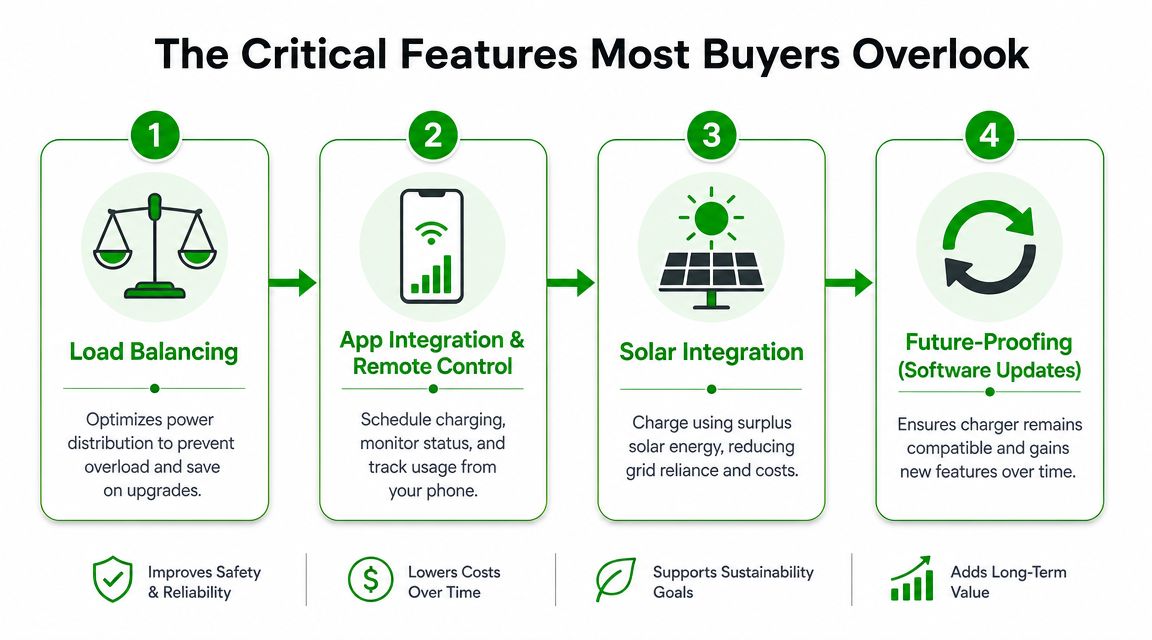 The Critical Features Most Buyers Overlook

1

Load Balancing

Optimizes power distribution to prevent overload and save on upgrades.

2

App Integration & Remote Control

Schedule charging, monitor status, and track usage from your phone.

3

Solar Integration

Charge using surplus solar energy, reducing grid reliance and costs.

4

Future-Proofing (Software Updates)

Ensures charger remains compatible and gains new features over time.

Improves Safety & Reliability

Lowers Costs Over Time

Supports Sustainability Goals

Adds Long-Term Value